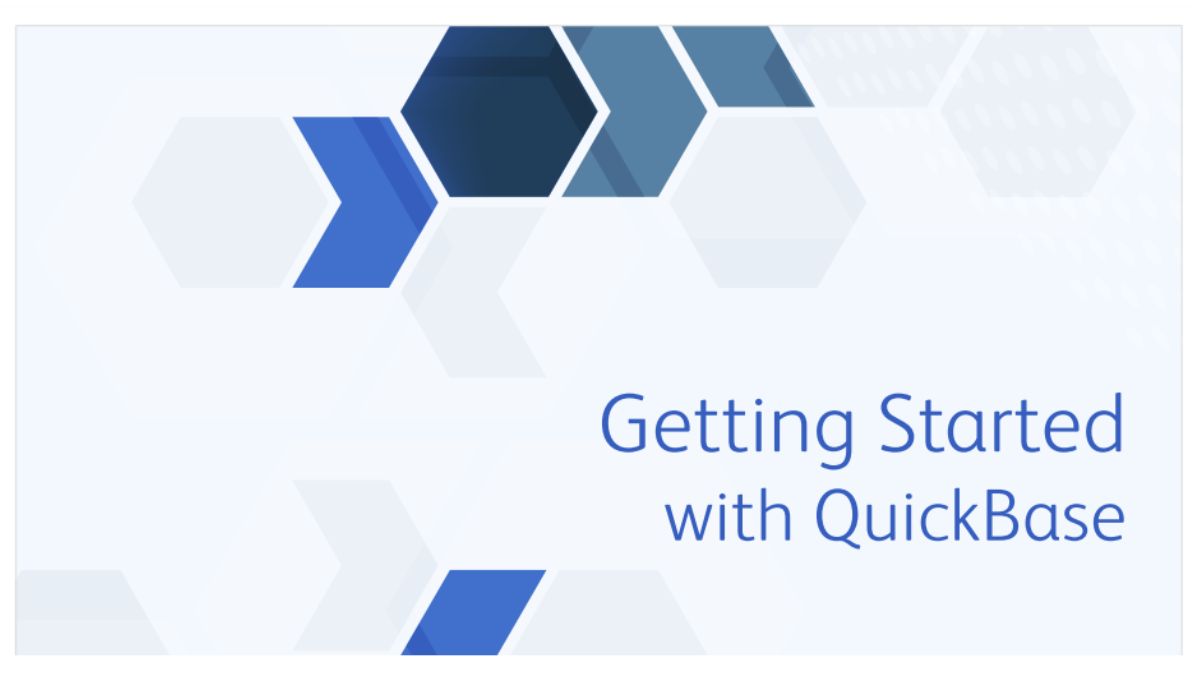 Getting Started
with QuickBase